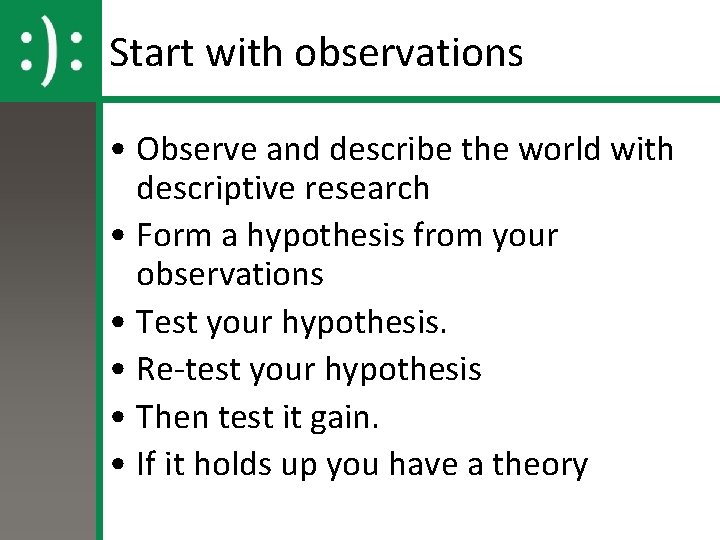 :):

Start with observations

• Observe and describe the world with descriptive research
• Form a hypothesis from your observations
• Test your hypothesis.
• Re-test your hypothesis
• Then test it gain.
• If it holds up you have a theory